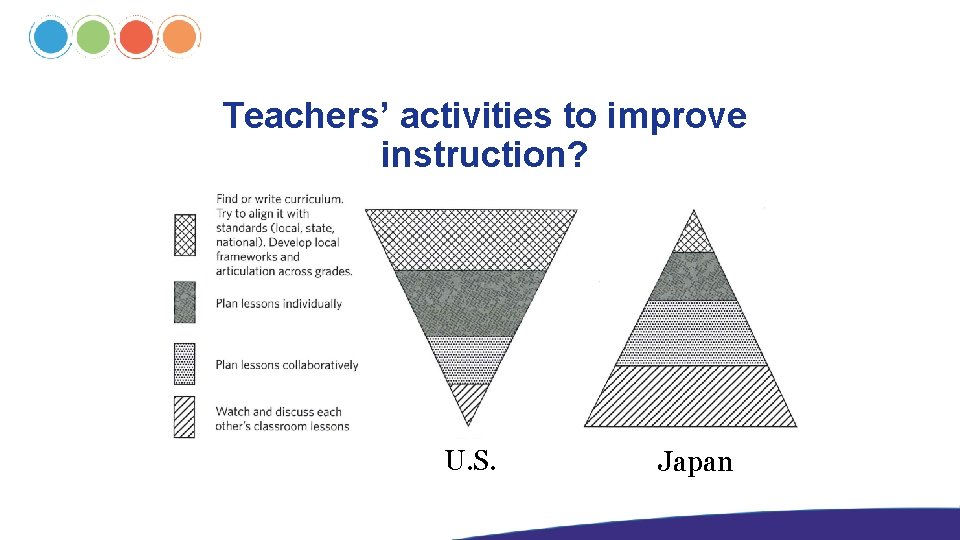 Teachers' activities to improve instruction?

Find or write curriculum. Try to align it with standards (local, state, national). Develop local frameworks and articulation across grades.

Plan lessons individually

Plan lessons collaboratively

Watch and discuss each other's classroom lessons

U.S.

Japan